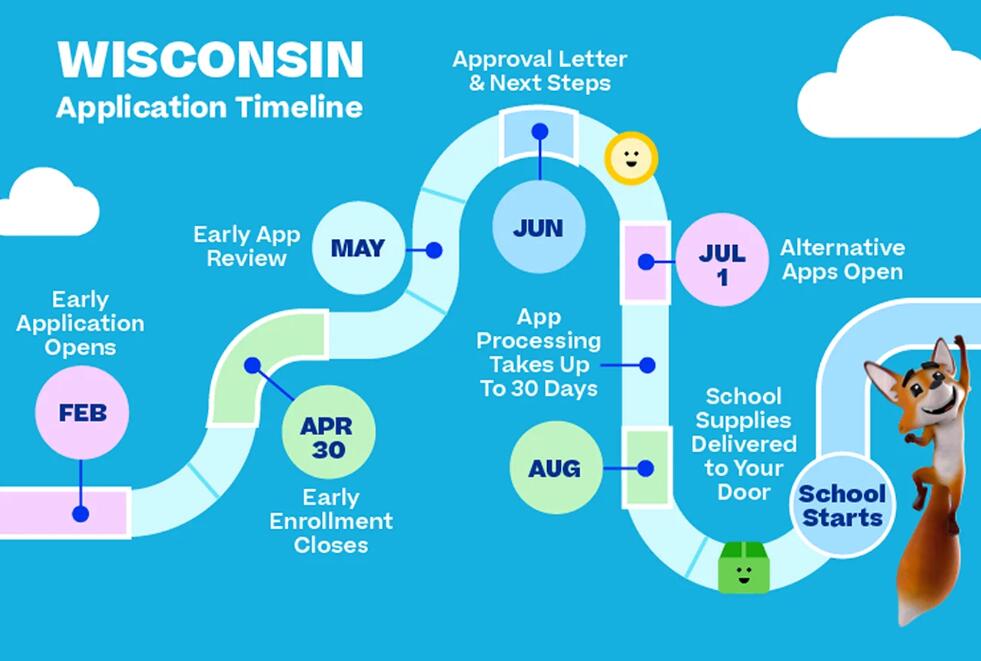 WISCONSIN
Application Timeline

Early Application Opens
FEB

APR 30
Early Enrollment Closes

Early App Review
MAY

Approval Letter & Next Steps
JUN

JUL 1
Alternative Apps Open

App Processing Takes Up To 30 Days

AUG
School Supplies Delivered to Your Door

School Starts